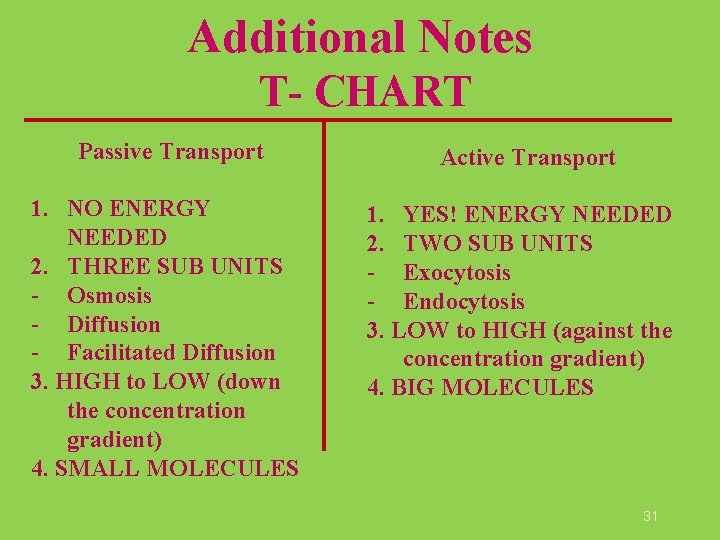 Additional Notes
T- CHART

Passive Transport

1. NO ENERGY NEEDED
2. THREE SUB UNITS
- Osmosis
- Diffusion
- Facilitated Diffusion
3. HIGH to LOW (down the concentration gradient)
4. SMALL MOLECULES

Active Transport

1. YES! ENERGY NEEDED
2. TWO SUB UNITS
- Exocytosis
- Endocytosis
3. LOW to HIGH (against the concentration gradient)
4. BIG MOLECULES

31